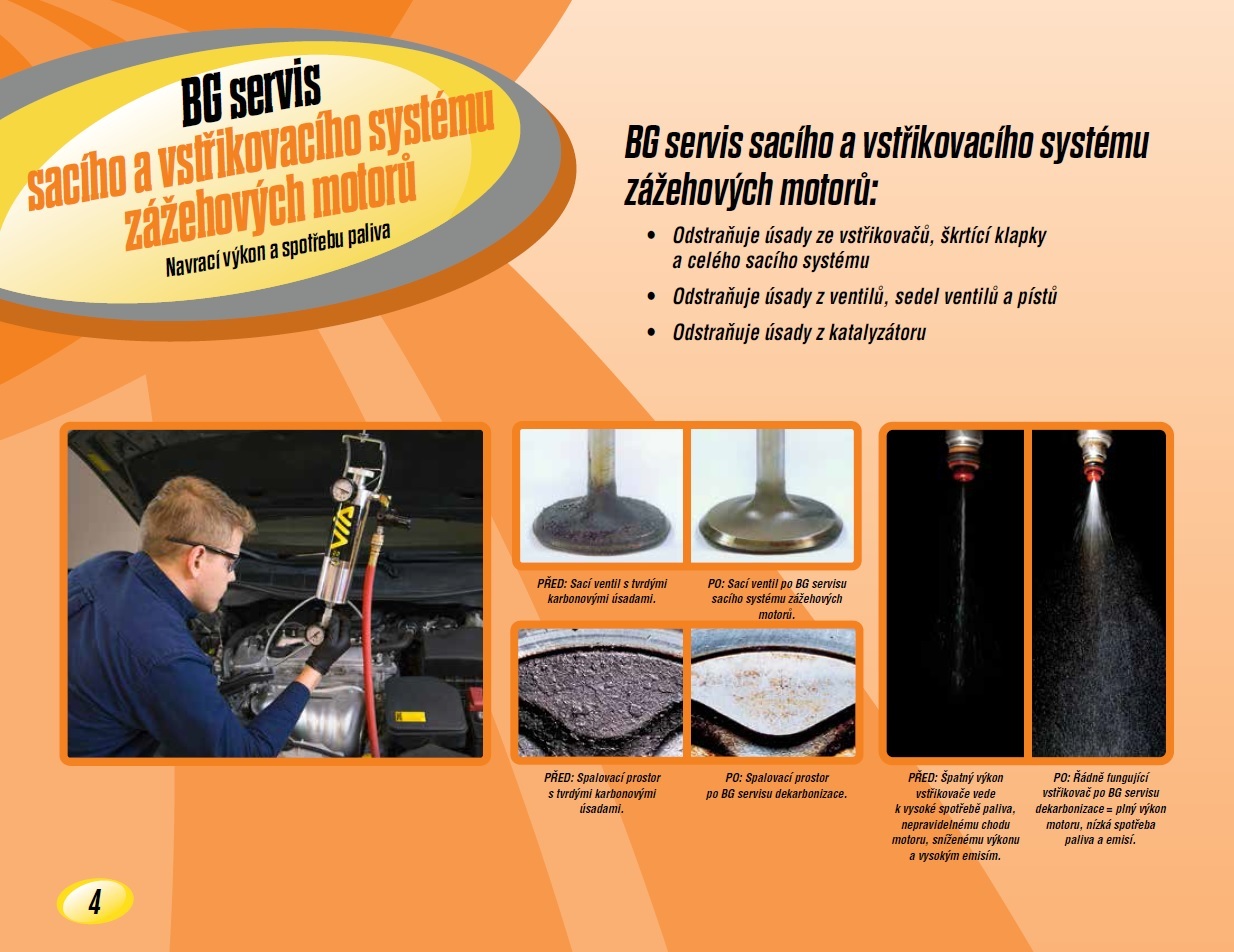 BG servis
sacího a vstřikovacího systému zážehových motorů
Navrací výkon a spotřebu paliva

BG servis sacího a vstřikovacího systému zážehových motorů:

• Odstraňuje úsady ze vstřikovačů, škrtící klapky a celého sacího systému
• Odstraňuje úsady z ventilů, sedel ventilů a pístů
• Odstraňuje úsady z katalyzátoru

VIA

PŘED: Sací ventil s tvrdými karbonovými úsadami.

PO: Sací ventil po BG servisu sacího systému zážehových motorů.

PŘED: Spalovací prostor s tvrdými karbonovými úsadami.

PO: Spalovací prostor po BG servisu dekarbonizace.

PŘED: Špatný výkon vstřikovače vede k vysoké spotřebě paliva, nepravidelnému chodu motoru, sníženému výkonu a vysokým emisím.

PO: Řádně fungující vstřikovač po BG servisu dekarbonizace = plný výkon motoru, nízká spotřeba paliva a emisí.

4